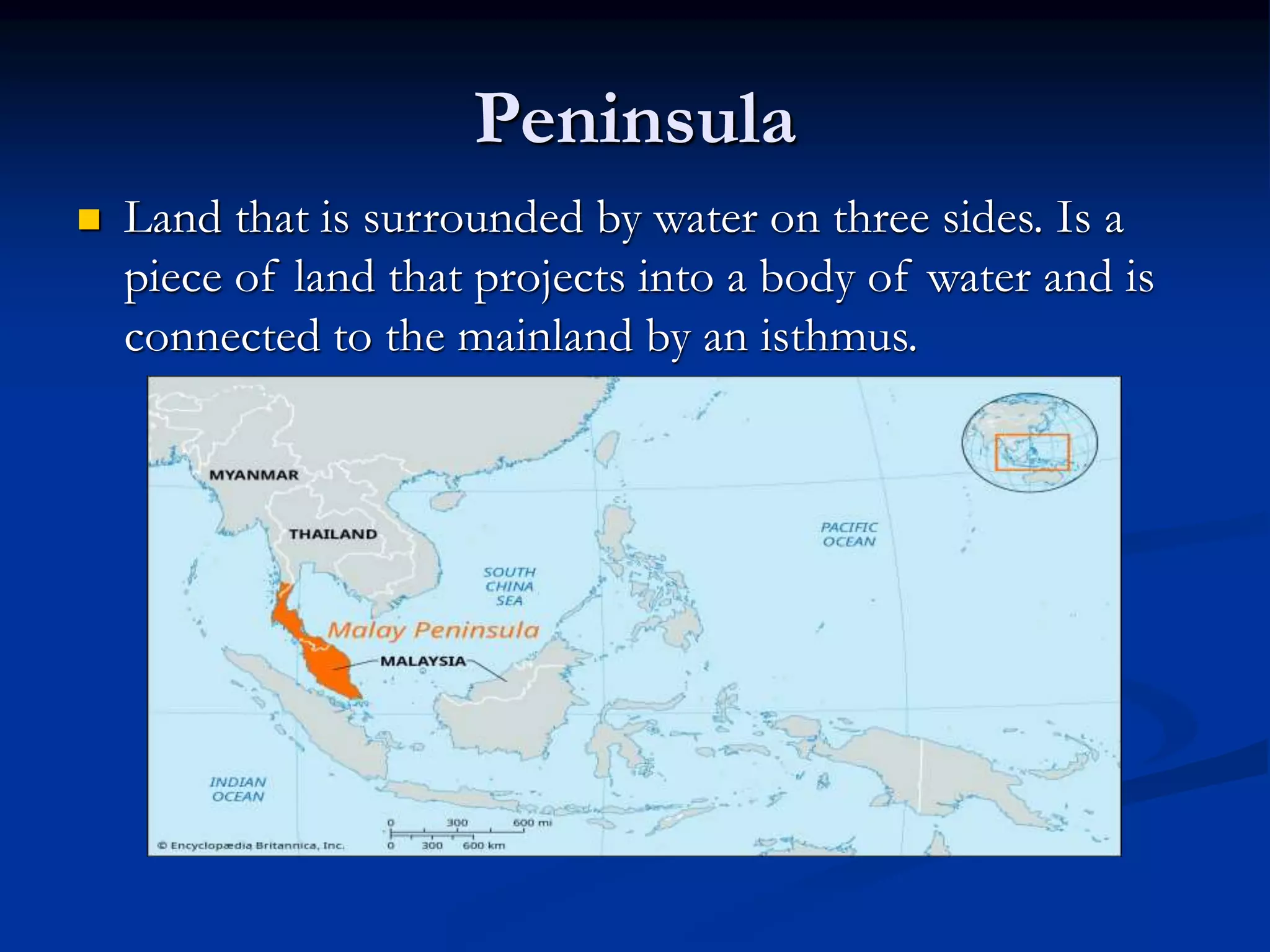 Peninsula

Land that is surrounded by water on three sides. Is a piece of land that projects into a body of water and is connected to the mainland by an isthmus.

MYANMAR

THAILAND

SOUTH CHINA SEA

PACIFIC OCEAN

Malay Peninsula

MALAYSIA

INDIAN OCEAN

0 300 600 mi
0 300 600 km

© Encyclopædia Britannica, Inc.